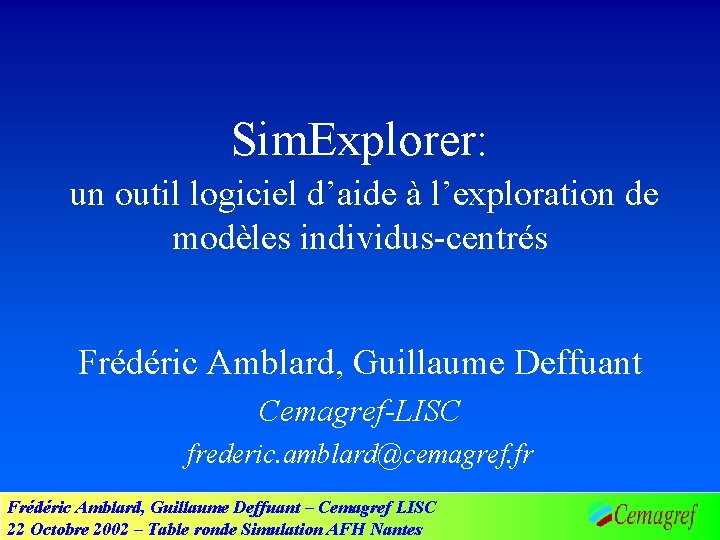 SimExplorer:
un outil logiciel d'aide à l'exploration de modèles individus-centrés

Frédéric Amblard, Guillaume Deffuant
Cemagref-LISC
frederic.amblard@cemagref.fr

Frédéric Amblard, Guillaume Deffuant – Cemagref LISC
22 Octobre 2002 – Table ronde Simulation AFH Nantes

Cemagref